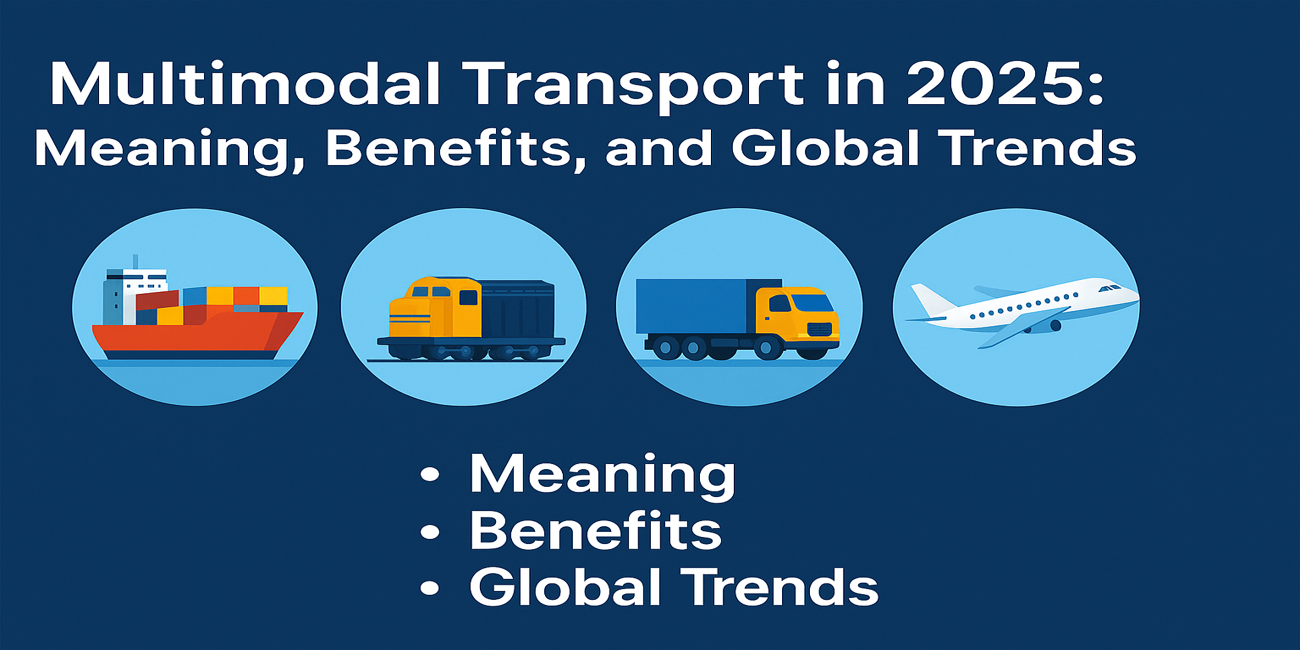 Multimodal Transport in 2025: Meaning, Benefits, and Global Trends

• Meaning
• Benefits
• Global Trends